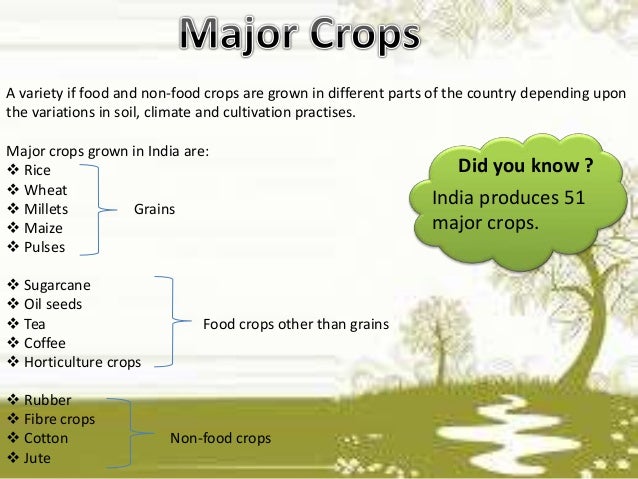 Major Crops

A variety if food and non-food crops are grown in different parts of the country depending upon the variations in soil, climate and cultivation practises.

Major crops grown in India are:
❖ Rice
❖ Wheat
❖ Millets
❖ Maize
❖ Pulses
Grains

❖ Sugarcane
❖ Oil seeds
❖ Tea
❖ Coffee
❖ Horticulture crops
Food crops other than grains

❖ Rubber
❖ Fibre crops
❖ Cotton
❖ Jute
Non-food crops

Did you know ?
India produces 51 major crops.